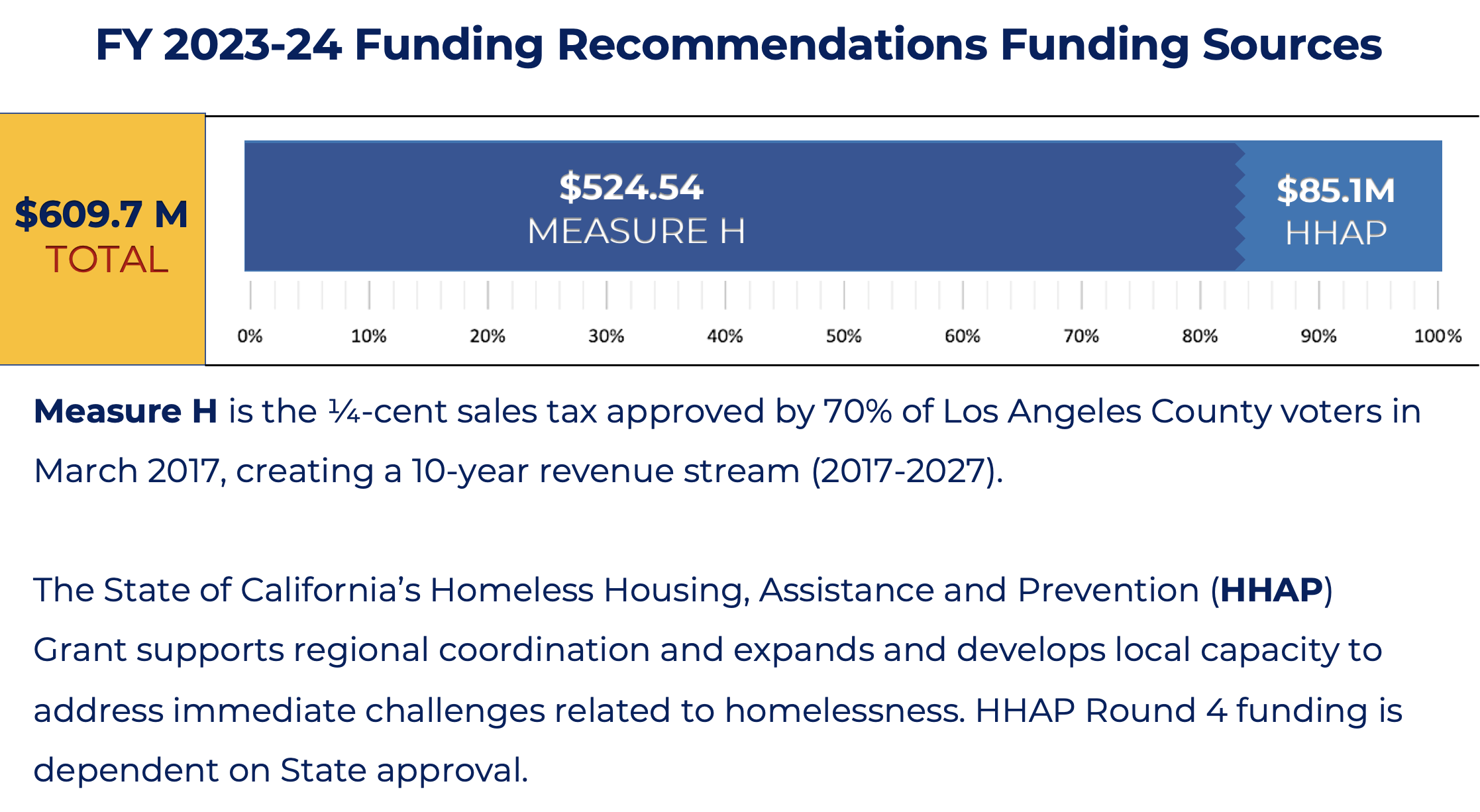 FY 2023-24 Funding Recommendations Funding Sources

$609.7 M
TOTAL

$524.54
MEASURE H

$85.1M
HHAP

0% 10% 20% 30% 40% 50% 60% 70% 80% 90% 100%

Measure H is the ¼-cent sales tax approved by 70% of Los Angeles County voters in March 2017, creating a 10-year revenue stream (2017-2027).

The State of California's Homeless Housing, Assistance and Prevention (HHAP) Grant supports regional coordination and expands and develops local capacity to address immediate challenges related to homelessness. HHAP Round 4 funding is dependent on State approval.